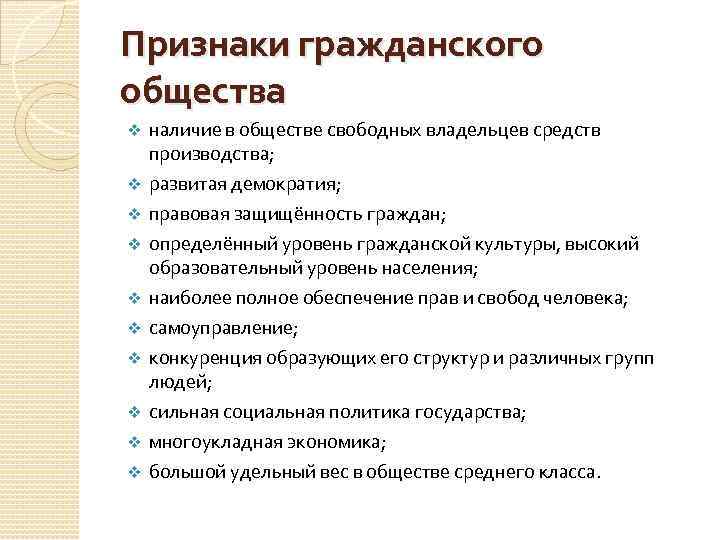 Признаки гражданского общества

❖ наличие в обществе свободных владельцев средств производства;
❖ развитая демократия;
❖ правовая защищённость граждан;
❖ определённый уровень гражданской культуры, высокий образовательный уровень населения;
❖ наиболее полное обеспечение прав и свобод человека;
❖ самоуправление;
❖ конкуренция образующих его структур и различных групп людей;
❖ сильная социальная политика государства;
❖ многоукладная экономика;
❖ большой удельный вес в обществе среднего класса.